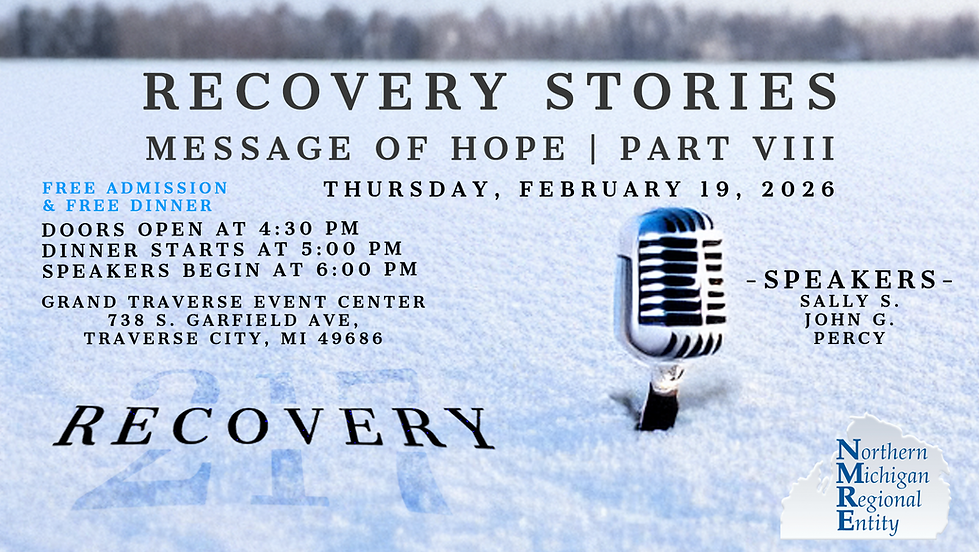 RECOVERY STORIES

MESSAGE OF HOPE | PART VIII

THURSDAY, FEBRUARY 19, 2026

FREE ADMISSION & FREE DINNER

DOORS OPEN AT 4:30 PM
DINNER STARTS AT 5:00 PM
SPEAKERS BEGIN AT 6:00 PM

GRAND TRAVERSE EVENT CENTER
738 S. GARFIELD AVE,
TRAVERSE CITY, MI 49686

-SPEAKERS-
SALLY S.
JOHN G.
PERCY

217
RECOVERY

Northern
Michigan
Regional
Entity